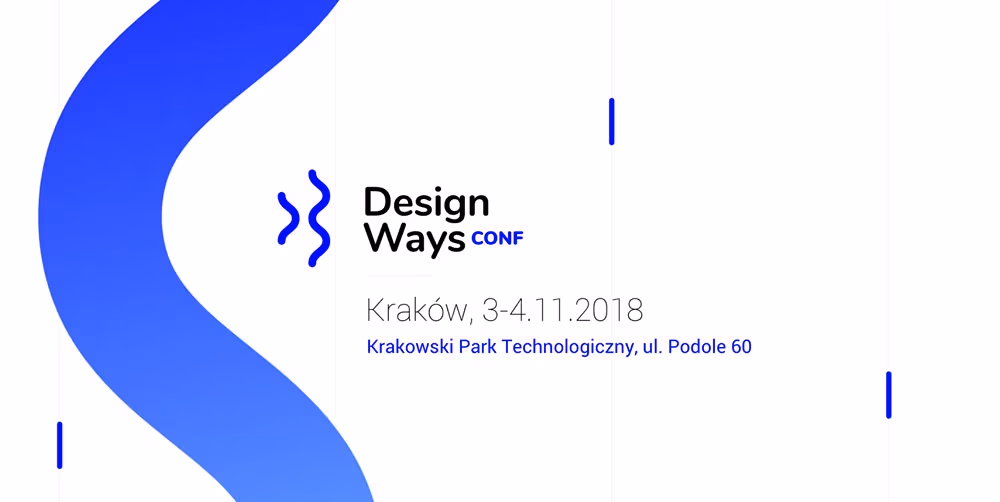 Design Ways CONF

Kraków, 3-4.11.2018

Krakowski Park Technologiczny, ul. Podole 60